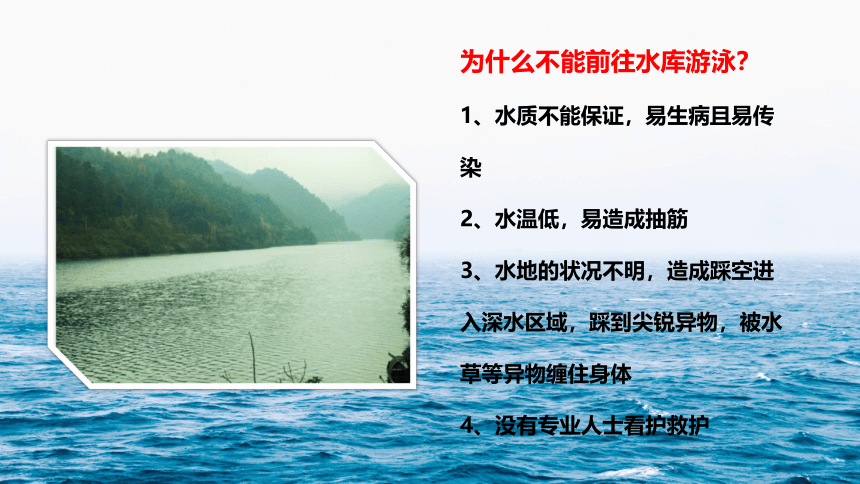 为什么不能前往水库游泳?

1、水质不能保证，易生病且易传染

2、水温低，易造成抽筋

3、水地的状况不明，造成踩空进入深水区域，踩到尖锐异物，被水草等异物缠住身体

4、没有专业人士看护救护